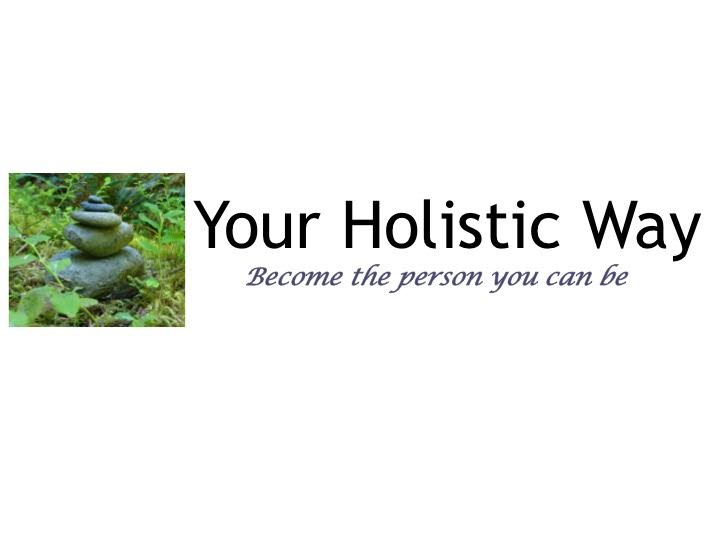 Your Holistic Way

Become the person you can be